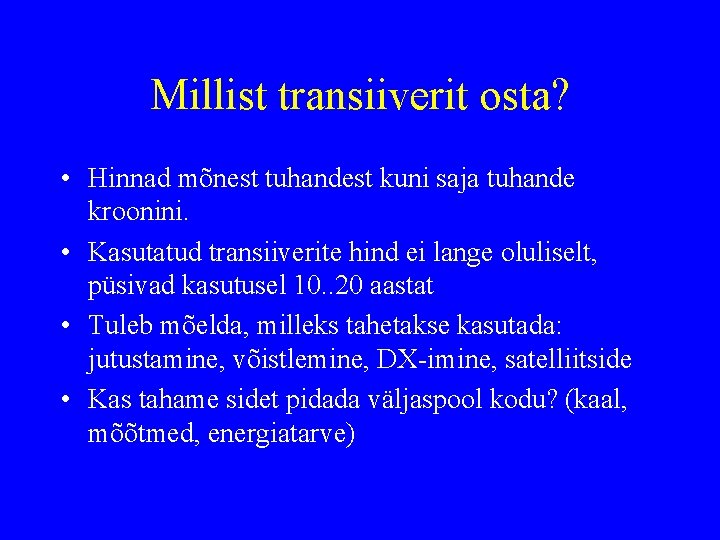 Millist transiiverit osta?

• Hinnad mõnest tuhandest kuni saja tuhande kroonini.

• Kasutatud transiiverite hind ei lange oluliselt, püsivad kasutusel 10..20 aastat

• Tuleb mõelda, milleks tahetakse kasutada: jutustamine, võistlemine, DX-imine, satelliitside

• Kas tahame sidet pidada väljaspool kodu? (kaal, mõõtmed, energiatarve)